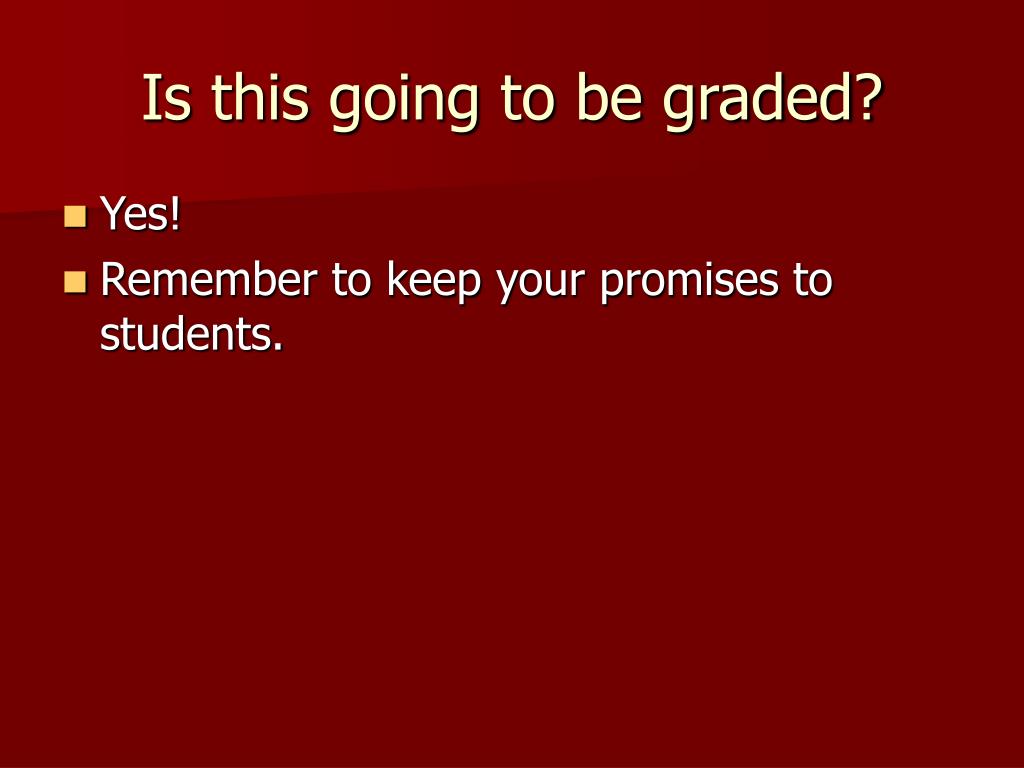 Is this going to be graded?

- Yes!
- Remember to keep your promises to students.